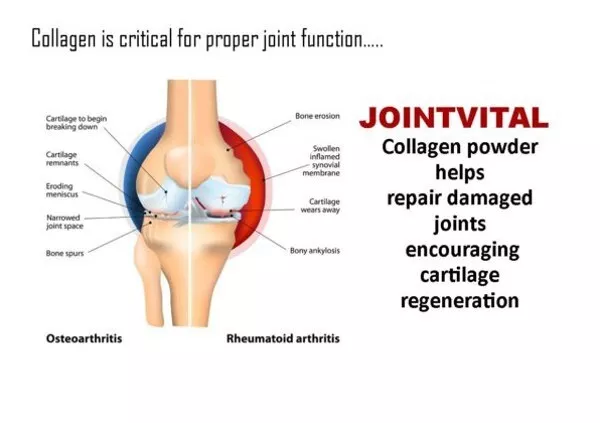 Collagen is critical for proper joint function.....

Cartilage to begin breaking down

Cartilage remnants

Eroding meniscus

Narrowed joint space

Bone spurs

Bone erosion

Swollen inflamed synovial membrane

Cartilage wears away

Bony ankylosis

Osteoarthritis

Rheumatoid arthritis

JOINTVITAL

Collagen powder helps repair damaged joints encouraging cartilage regeneration